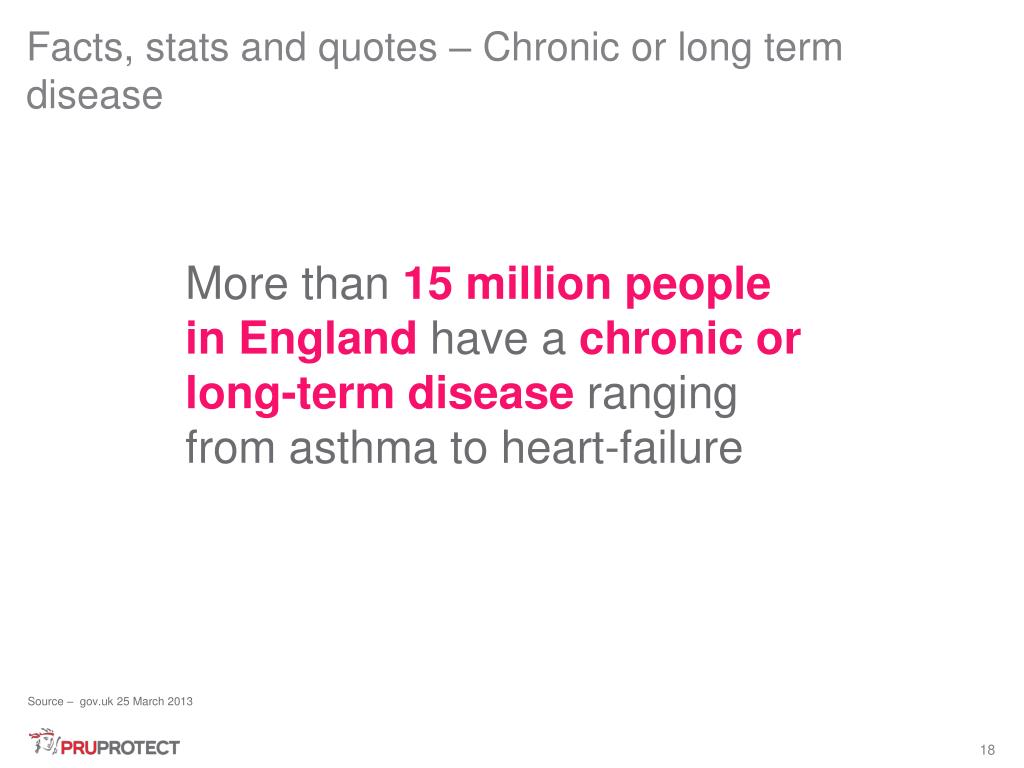 Facts, stats and quotes – Chronic or long term disease

More than 15 million people in England have a chronic or long-term disease ranging from asthma to heart-failure

Source – gov.uk 25 March 2013

PRUPROTECT

18